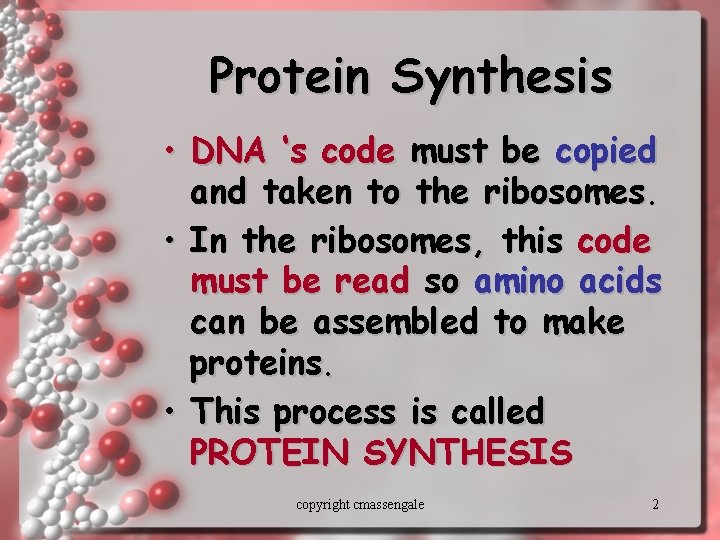 Protein Synthesis

• DNA 's code must be copied and taken to the ribosomes.

• In the ribosomes, this code must be read so amino acids can be assembled to make proteins.

• This process is called PROTEIN SYNTHESIS

copyright cmassengale

2